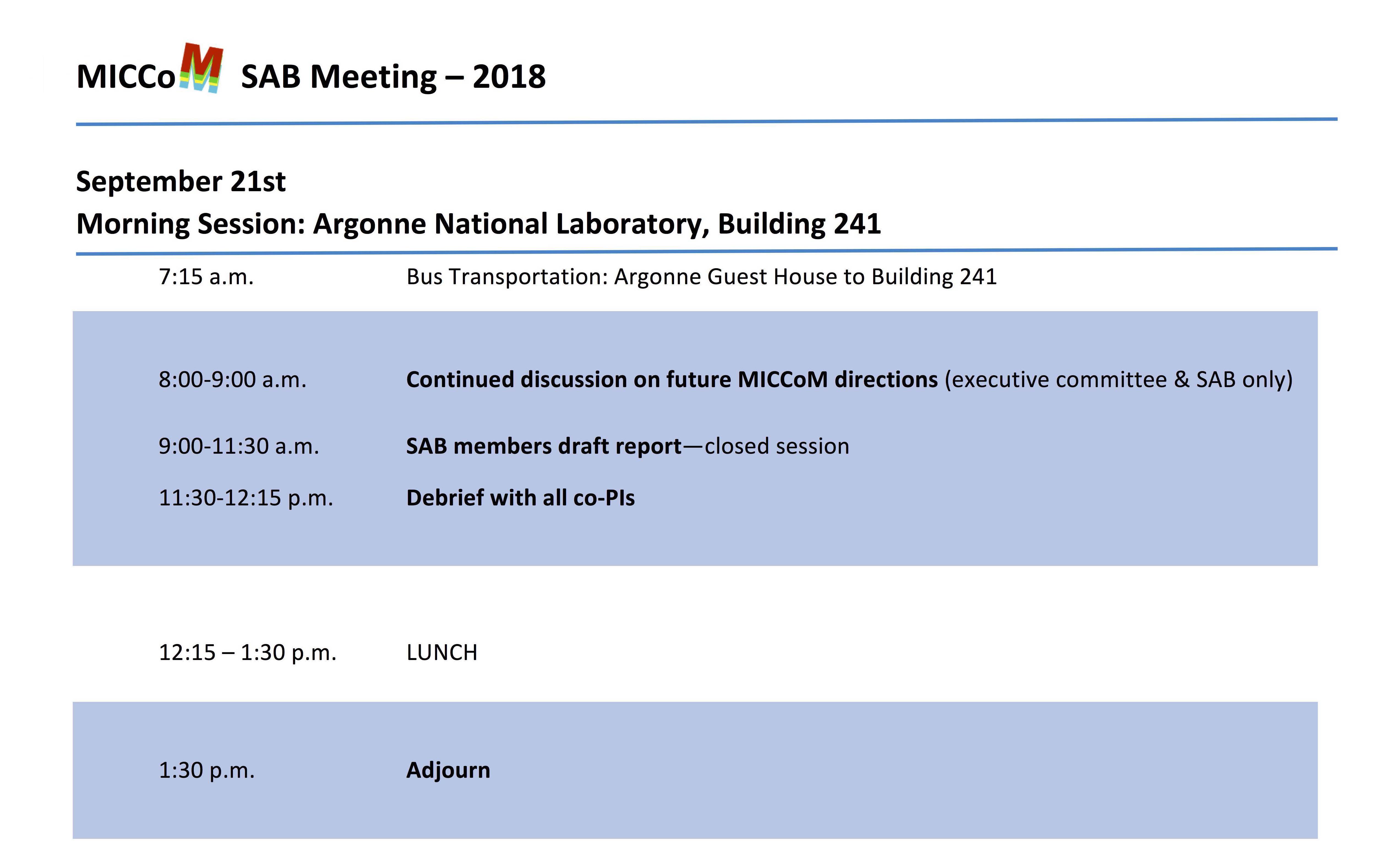 MICCoM SAB Meeting – 2018

September 21st
Morning Session: Argonne National Laboratory, Building 241

7:15 a.m. Bus Transportation: Argonne Guest House to Building 241

8:00-9:00 a.m. Continued discussion on future MICCoM directions (executive committee & SAB only)

9:00-11:30 a.m. SAB members draft report—closed session

11:30-12:15 p.m. Debrief with all co-PIs

12:15 – 1:30 p.m. LUNCH

1:30 p.m. Adjourn